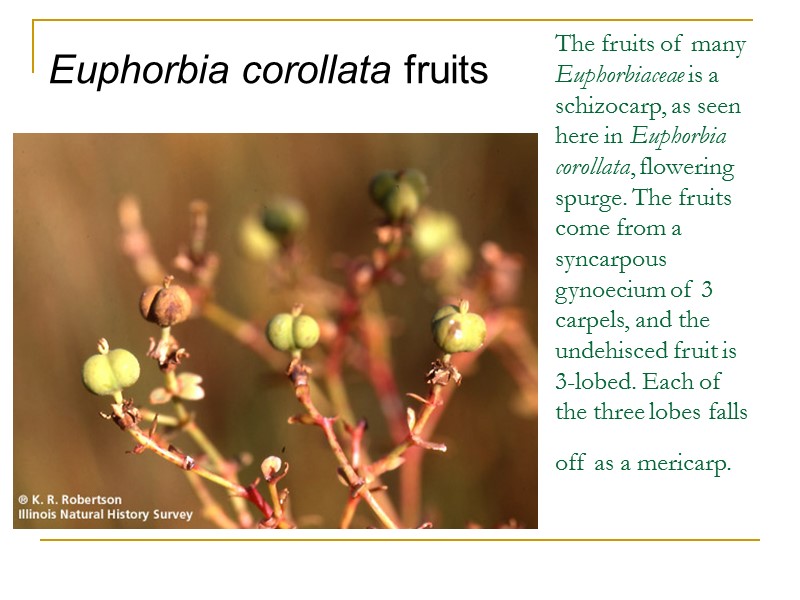 Euphorbia corollata fruits

® K. R. Robertson
Illinois Natural History Survey

The fruits of many Euphorbiaceae is a schizocarp, as seen here in Euphorbia corollata, flowering spurge. The fruits come from a syncarpous gynoecium of 3 carpels, and the undehisced fruit is 3-lobed. Each of the three lobes falls

off as a mericarp.